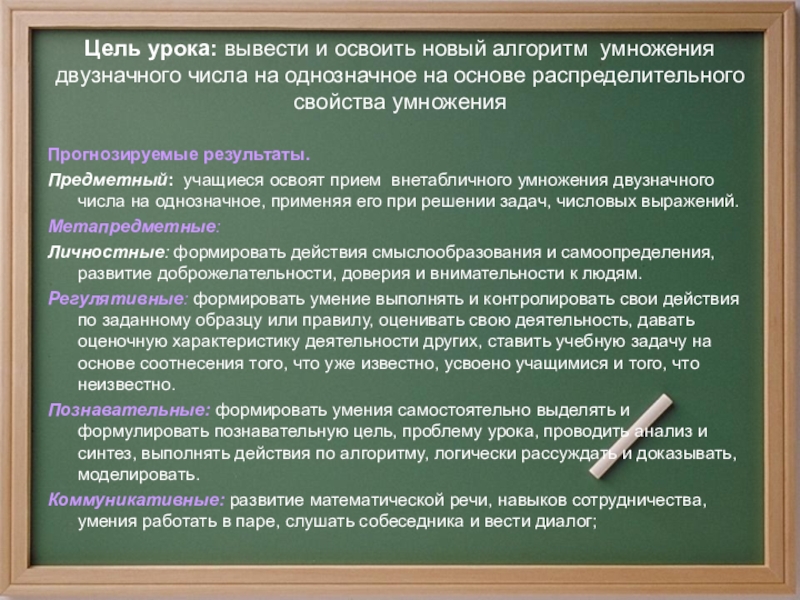 Цель урока: вывести и освоить новый алгоритм умножения двузначного числа на однозначное на основе распределительного свойства умножения

Прогнозируемые результаты.

Предметный: учащиеся освоят прием внетабличного умножения двузначного числа на однозначное, применяя его при решении задач, числовых выражений.

Метапредметные:

Личностные: формировать действия смыслообразования и самоопределения, развитие доброжелательности, доверия и внимательности к людям.

Регулятивные: формировать умение выполнять и контролировать свои действия по заданному образцу или правилу, оценивать свою деятельность, давать оценочную характеристику деятельности других, ставить учебную задачу на основе соотнесения того, что уже известно, усвоено учащимися и того, что неизвестно.

Познавательные: формировать умения самостоятельно выделять и формулировать познавательную цель, проблему урока, проводить анализ и синтез, выполнять действия по алгоритму, логически рассуждать и доказывать, моделировать.

Коммуникативные: развитие математической речи, навыков сотрудничества, умения работать в паре, слушать собеседника и вести диалог;